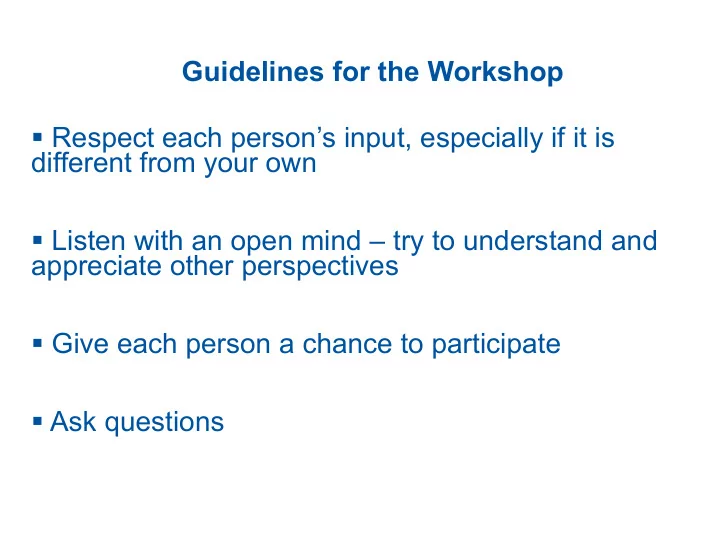 Guidelines for the Workshop

▪ Respect each person’s input, especially if it is different from your own

▪ Listen with an open mind – try to understand and appreciate other perspectives

▪ Give each person a chance to participate

▪ Ask questions